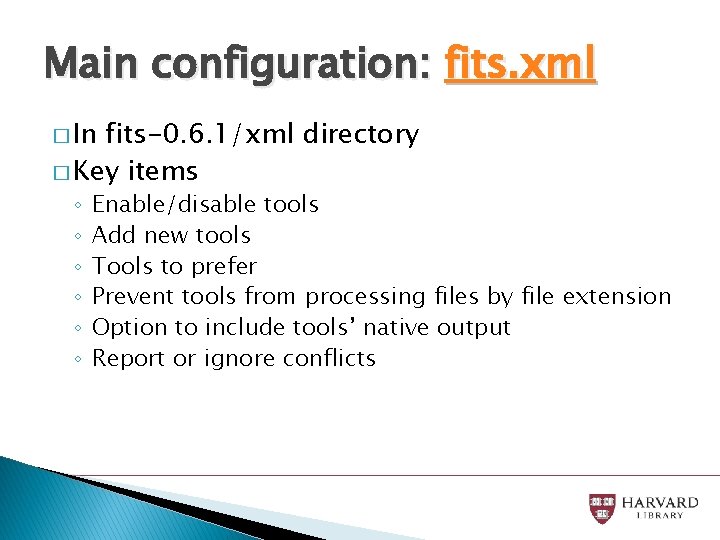 Main configuration: fits.xml

□ In fits-0.6.1/xml directory
□ Key items
◦ Enable/disable tools
◦ Add new tools
◦ Tools to prefer
◦ Prevent tools from processing files by file extension
◦ Option to include tools' native output
◦ Report or ignore conflicts

HARVARD
LIBRARY